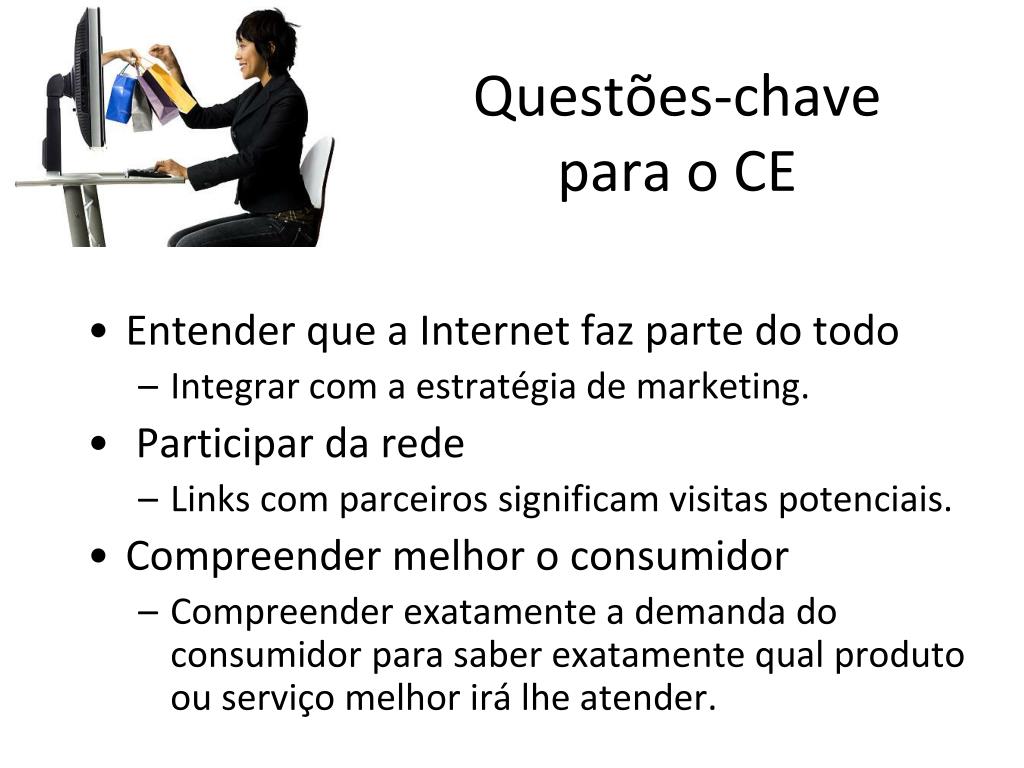 Questões-chave para o CE

• Entender que a Internet faz parte do todo
– Integrar com a estratégia de marketing.
• Participar da rede
– Links com parceiros significam visitas potenciais.
• Compreender melhor o consumidor
– Compreender exatamente a demanda do consumidor para saber exatamente qual produto ou serviço melhor irá lhe atender.